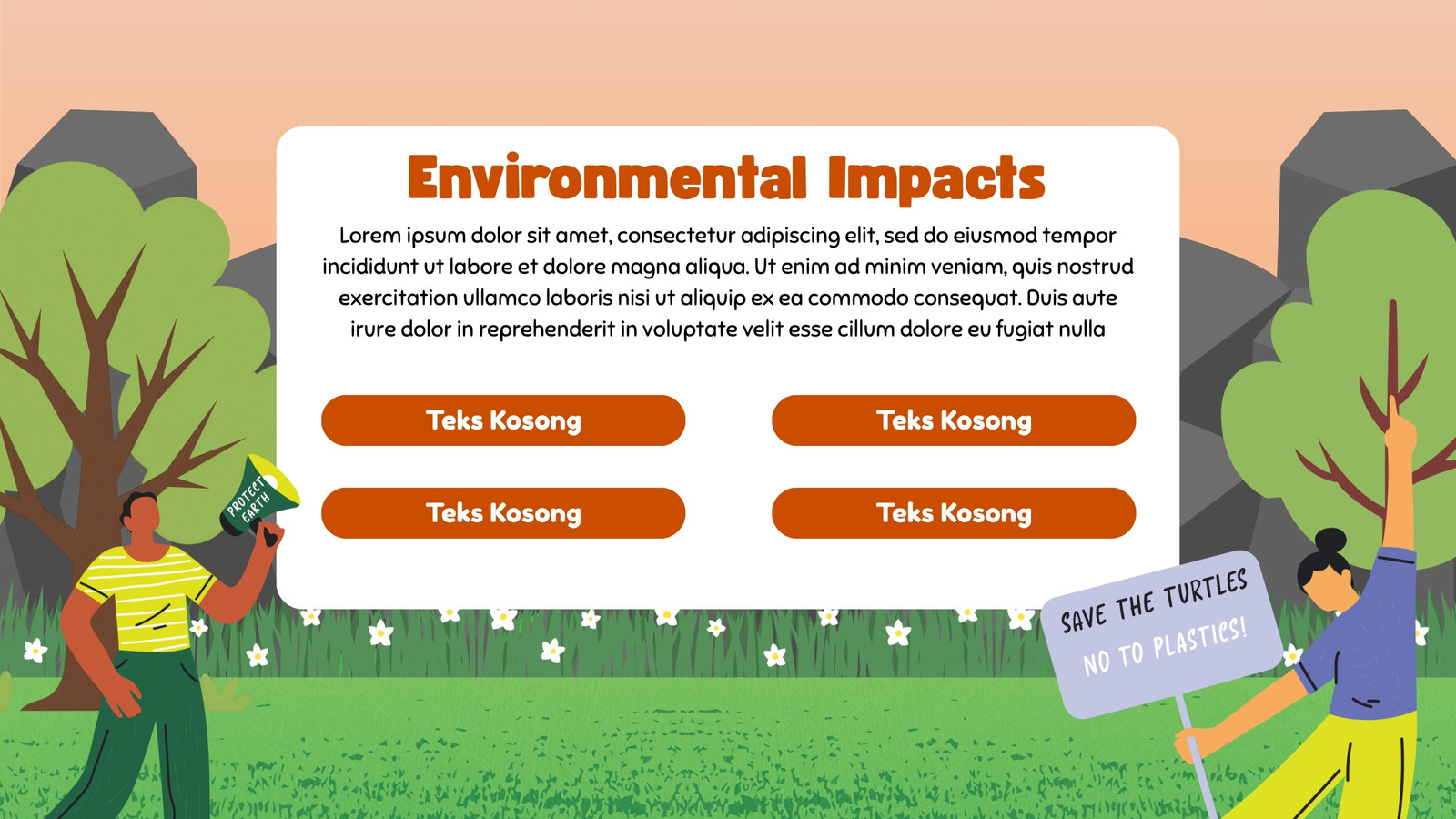 Environmental Impacts

Lorem ipsum dolor sit amet, consectetur adipiscing elit, sed do eiusmod tempor incididunt ut labore et dolore magna aliqua. Ut enim ad minim veniam, quis nostrud exercitation ullamco laboris nisi ut aliquip ex ea commodo consequat. Duis aute irure dolor in reprehenderit in voluptate velit esse cillum dolore eu fugiat nulla

Teks Kosong

Teks Kosong

Teks Kosong

Teks Kosong

PROTECT EARTH

SAVE THE TURTLES
NO TO PLASTICS!